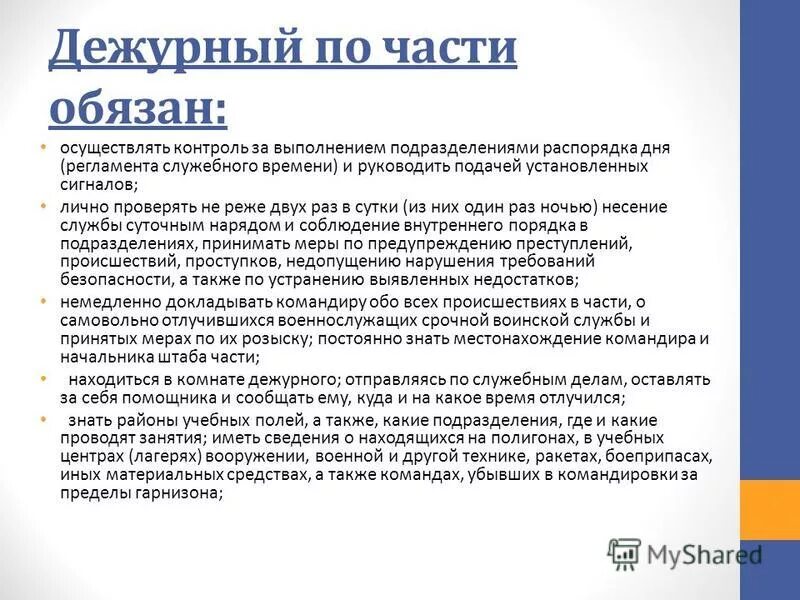 Дежурный по части обязан:

• осуществлять контроль за выполнением подразделениями распорядка дня (регламента служебного времени) и руководить подачей установленных сигналов;
• лично проверять не реже двух раз в сутки (из них один раз ночью) несение службы суточным нарядом и соблюдение внутреннего порядка в подразделениях, принимать меры по предупреждению преступлений, происшествий, проступков, недопущению нарушения требований безопасности, а также по устранению выявленных недостатков;
• немедленно докладывать командиру обо всех происшествиях в части, о самовольно отлучившихся военнослужащих срочной воинской службы и принятых мерах по их розыску; постоянно знать местонахождение командира и начальника штаба части;
• находиться в комнате дежурного; отправляясь по служебным делам, оставлять за себя помощника и сообщать ему, куда и на какое время отлучился;
• знать районы учебных полей, а также, какие подразделения, где и какие проводят занятия; иметь сведения о находящихся на полигонах, в учебных центрах (лагерях) вооружении, военной и другой технике, ракетах, боеприпасах, иных материальных средствах, а также командах, убывших в командировки за пределы гарнизона;

MyShared